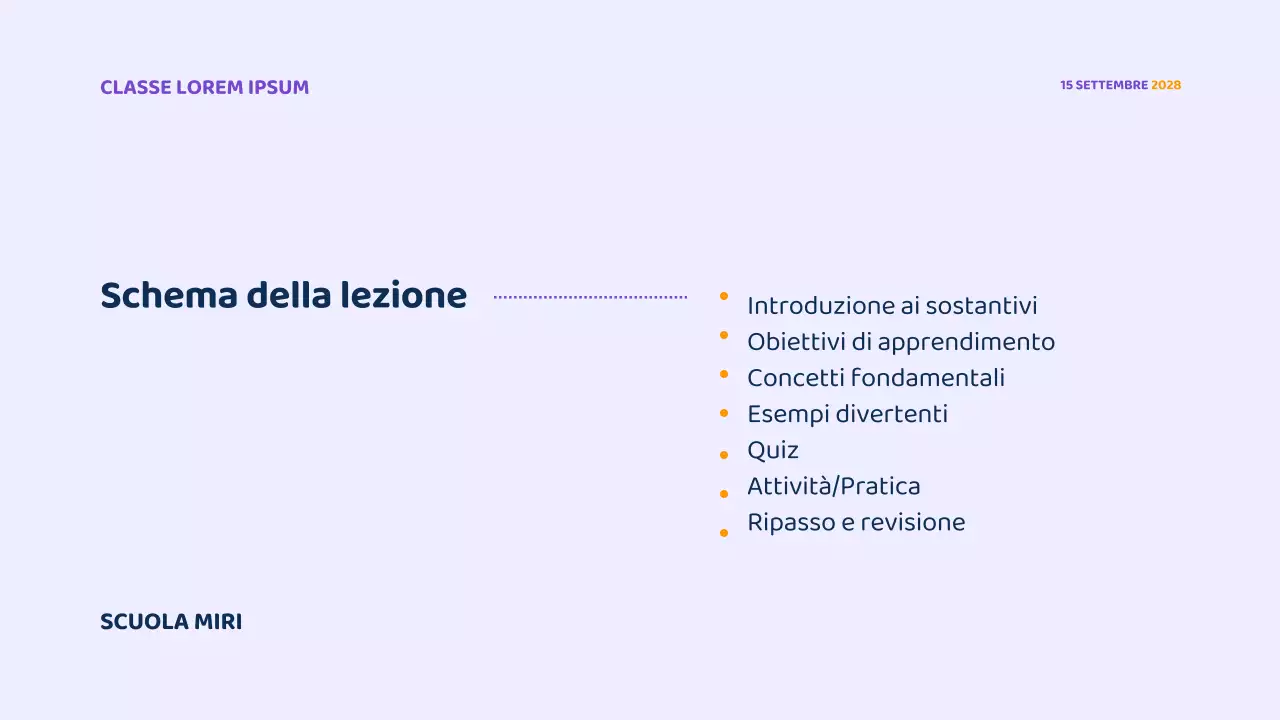 CLASSE LOREM IPSUM

15 SETTEMBRE 2028

Schema della lezione

- Introduzione ai sostantivi
- Obiettivi di apprendimento
- Concetti fondamentali
- Esempi divertenti
- Quiz
- Attività/Pratica
- Ripasso e revisione

SCUOLA MIRI